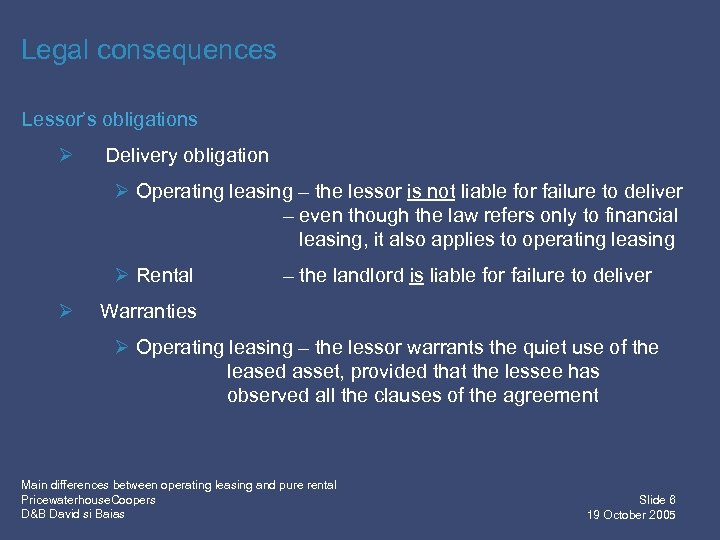 Legal consequences

Lessor's obligations

➢ Delivery obligation

➢ Operating leasing – the lessor is not liable for failure to deliver – even though the law refers only to financial leasing, it also applies to operating leasing

➢ Rental – the landlord is liable for failure to deliver

➢ Warranties

➢ Operating leasing – the lessor warrants the quiet use of the leased asset, provided that the lessee has observed all the clauses of the agreement

Main differences between operating leasing and pure rental
PricewaterhouseCoopers
D&B David si Baias

Slide 6
19 October 2005